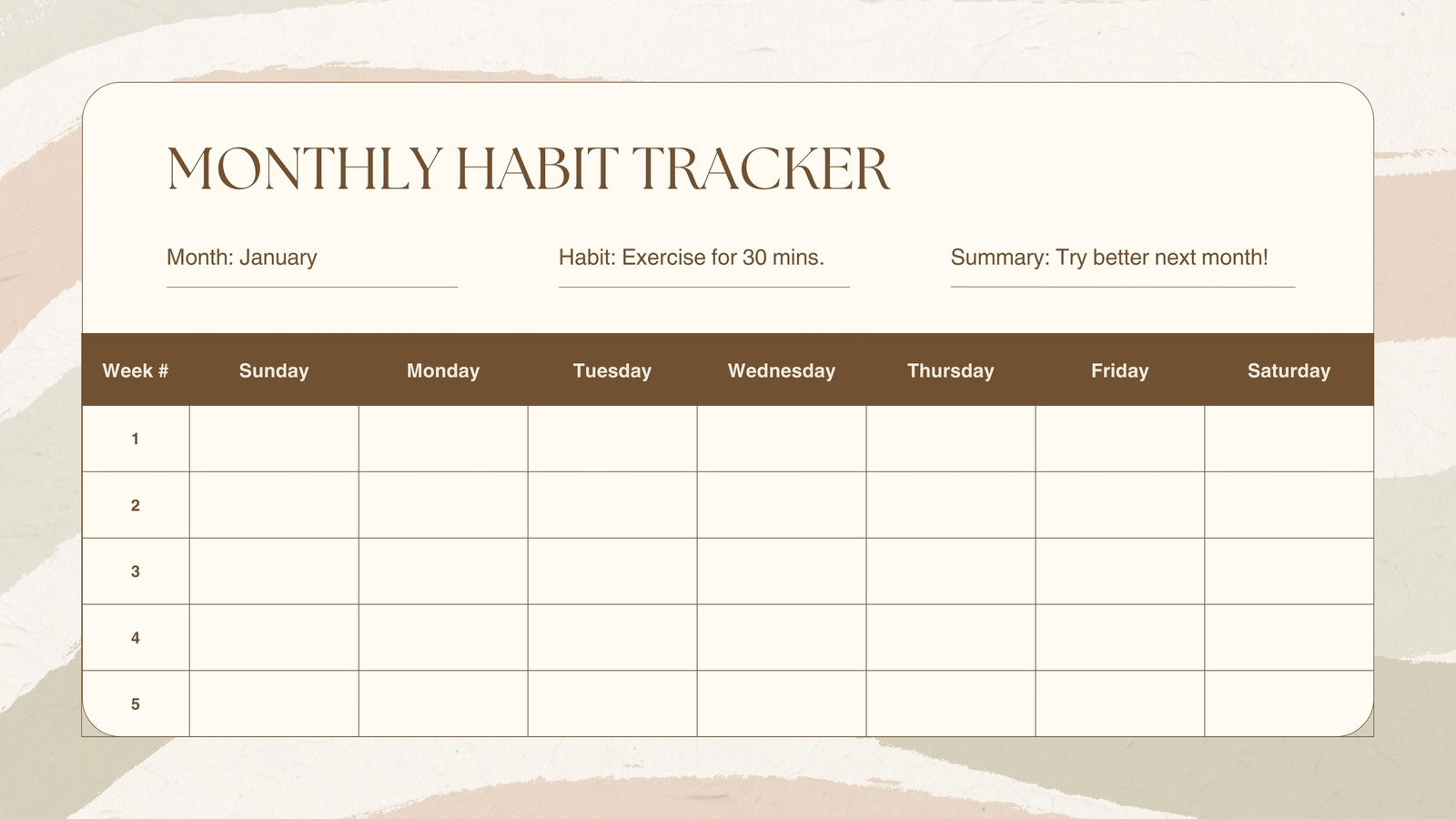 MONTHLY HABIT TRACKER

Month: January

Habit: Exercise for 30 mins.

Summary: Try better next month!

| Week # | Sunday | Monday | Tuesday | Wednesday | Thursday | Friday | Saturday |
|---|---|---|---|---|---|---|---|
| 1 | | | | | | | |
| 2 | | | | | | | |
| 3 | | | | | | | |
| 4 | | | | | | | |
| 5 | | | | | | | |